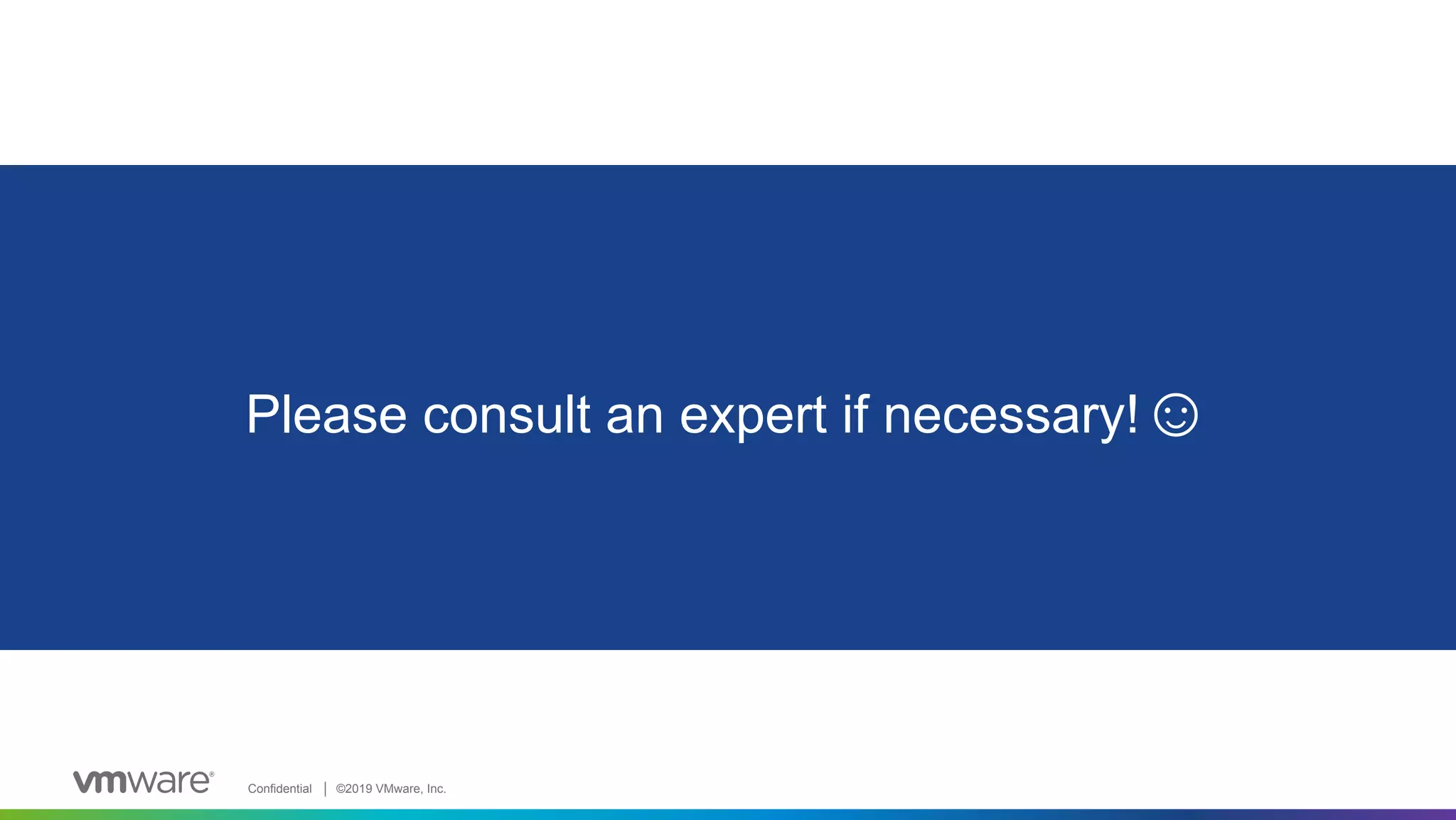 Please consult an expert if necessary! ☺

vmware®

Confidential | ©2019 VMware, Inc.